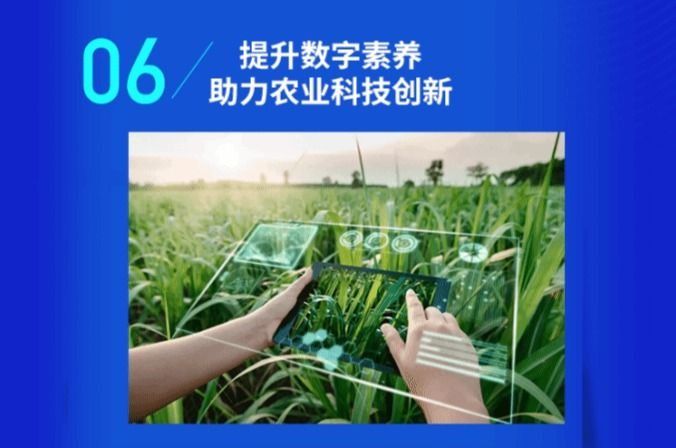 06

提升数字素养
助力农业科技创新